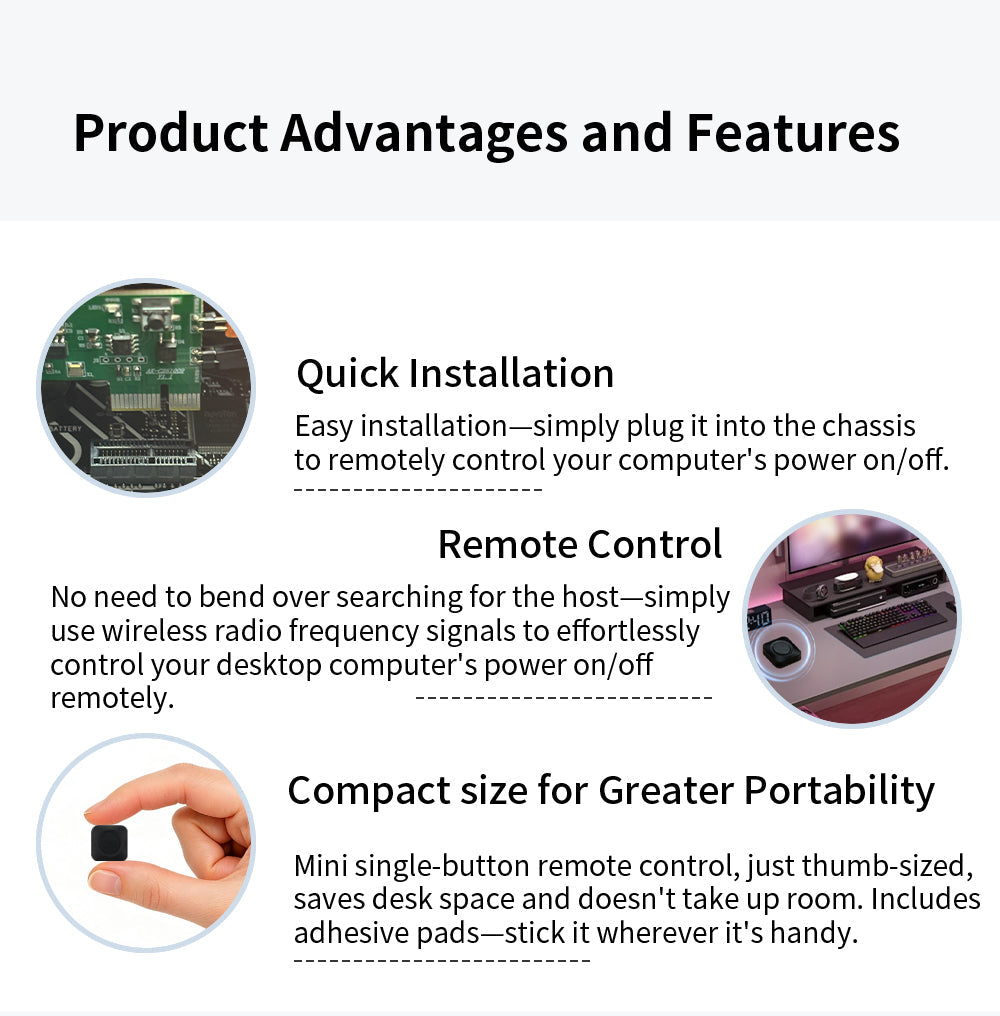 Product Advantages and Features

Quick Installation

Easy installation—simply plug it into the chassis to remotely control your computer's power on/off.

Remote Control

No need to bend over searching for the host—simply use wireless radio frequency signals to effortlessly control your desktop computer's power on/off remotely.

Compact size for Greater Portability

Mini single-button remote control, just thumb-sized, saves desk space and doesn't take up room. Includes adhesive pads—stick it wherever it's handy.